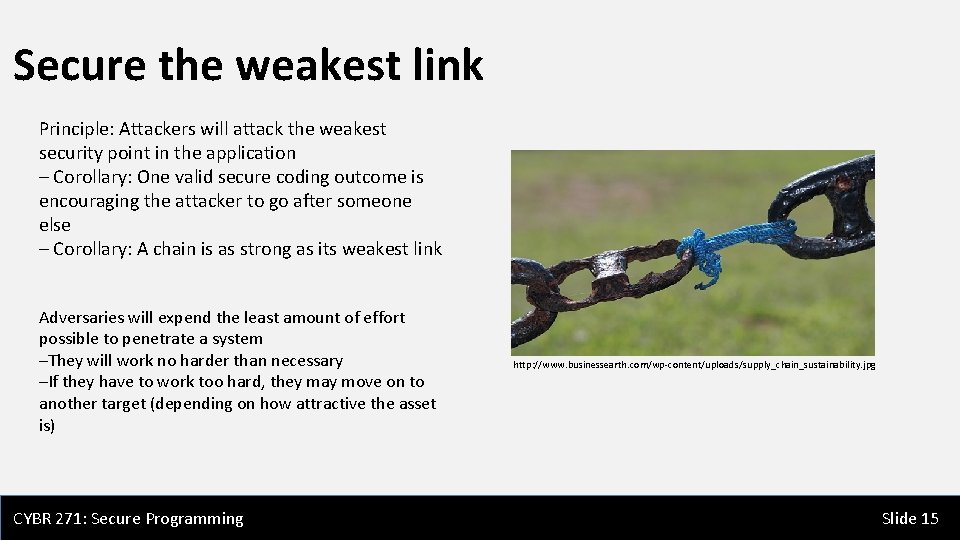 Secure the weakest link

Principle: Attackers will attack the weakest security point in the application
– Corollary: One valid secure coding outcome is encouraging the attacker to go after someone else
– Corollary: A chain is as strong as its weakest link

Adversaries will expend the least amount of effort possible to penetrate a system
–They will work no harder than necessary
–If they have to work too hard, they may move on to another target (depending on how attractive the asset is)

http://www.businessearth.com/wp-content/uploads/supply_chain_sustainability.jpg

CYBR 271: Secure Programming

Slide 15